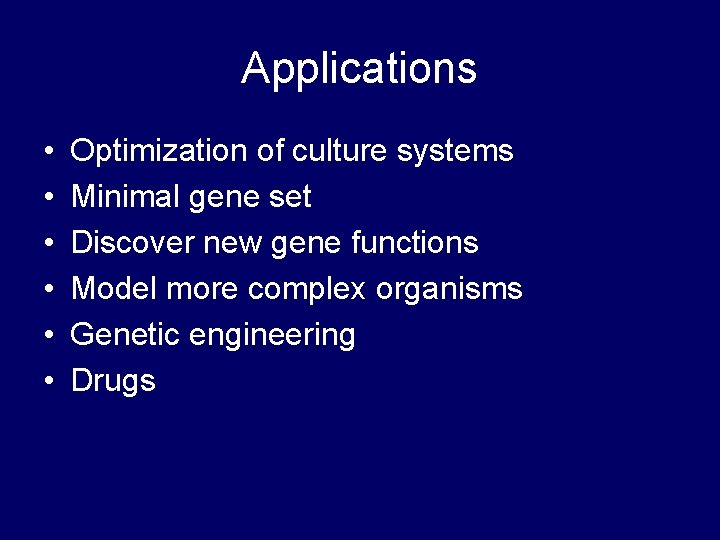 Applications

• Optimization of culture systems
• Minimal gene set
• Discover new gene functions
• Model more complex organisms
• Genetic engineering
• Drugs